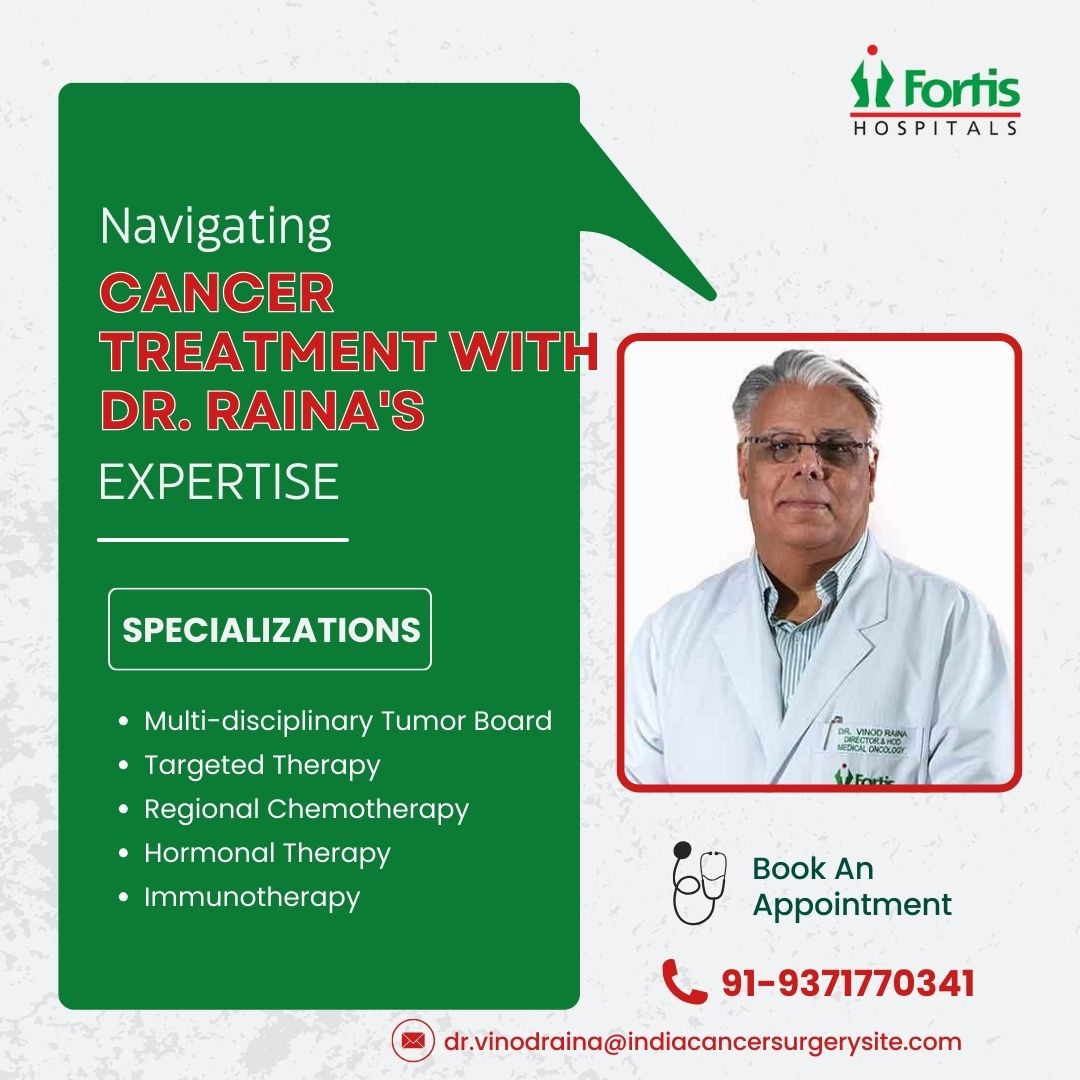 Fortis
HOSPITALS

Navigating
CANCER TREATMENT WITH DR. RAINA'S
EXPERTISE

SPECIALIZATIONS

• Multi-disciplinary Tumor Board
• Targeted Therapy
• Regional Chemotherapy
• Hormonal Therapy
• Immunotherapy

DR. VINOD RAINA
DIRECTOR & HOD
MEDICAL ONCOLOGY
Fortis

Book An Appointment

91-9371770341

dr.vinodraina@indiacancersurgerysite.com